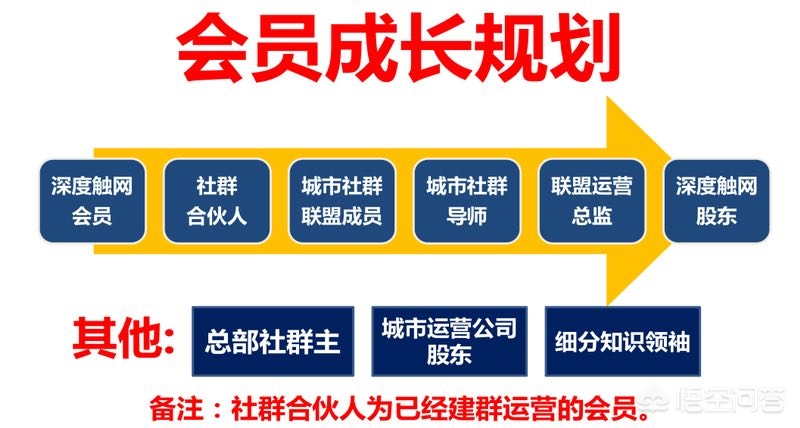 会员成长规划

深度触网会员

社群合伙人

城市社群联盟成员

城市社群导师

联盟运营总监

深度触网股东

其他:

总部社群主

城市运营公司股东

细分知识领袖

备注：社群合伙人为已经建群运营的会员。

悟空问答